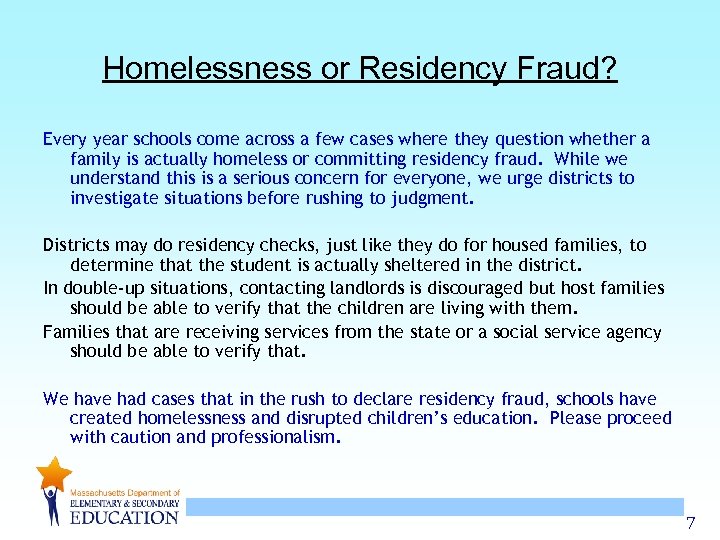 Homelessness or Residency Fraud?

Every year schools come across a few cases where they question whether a family is actually homeless or committing residency fraud. While we understand this is a serious concern for everyone, we urge districts to investigate situations before rushing to judgment.

Districts may do residency checks, just like they do for housed families, to determine that the student is actually sheltered in the district.

In double-up situations, contacting landlords is discouraged but host families should be able to verify that the children are living with them.

Families that are receiving services from the state or a social service agency should be able to verify that.

We have had cases that in the rush to declare residency fraud, schools have created homelessness and disrupted children's education. Please proceed with caution and professionalism.

Massachusetts Department of ELEMENTARY & SECONDARY EDUCATION

7